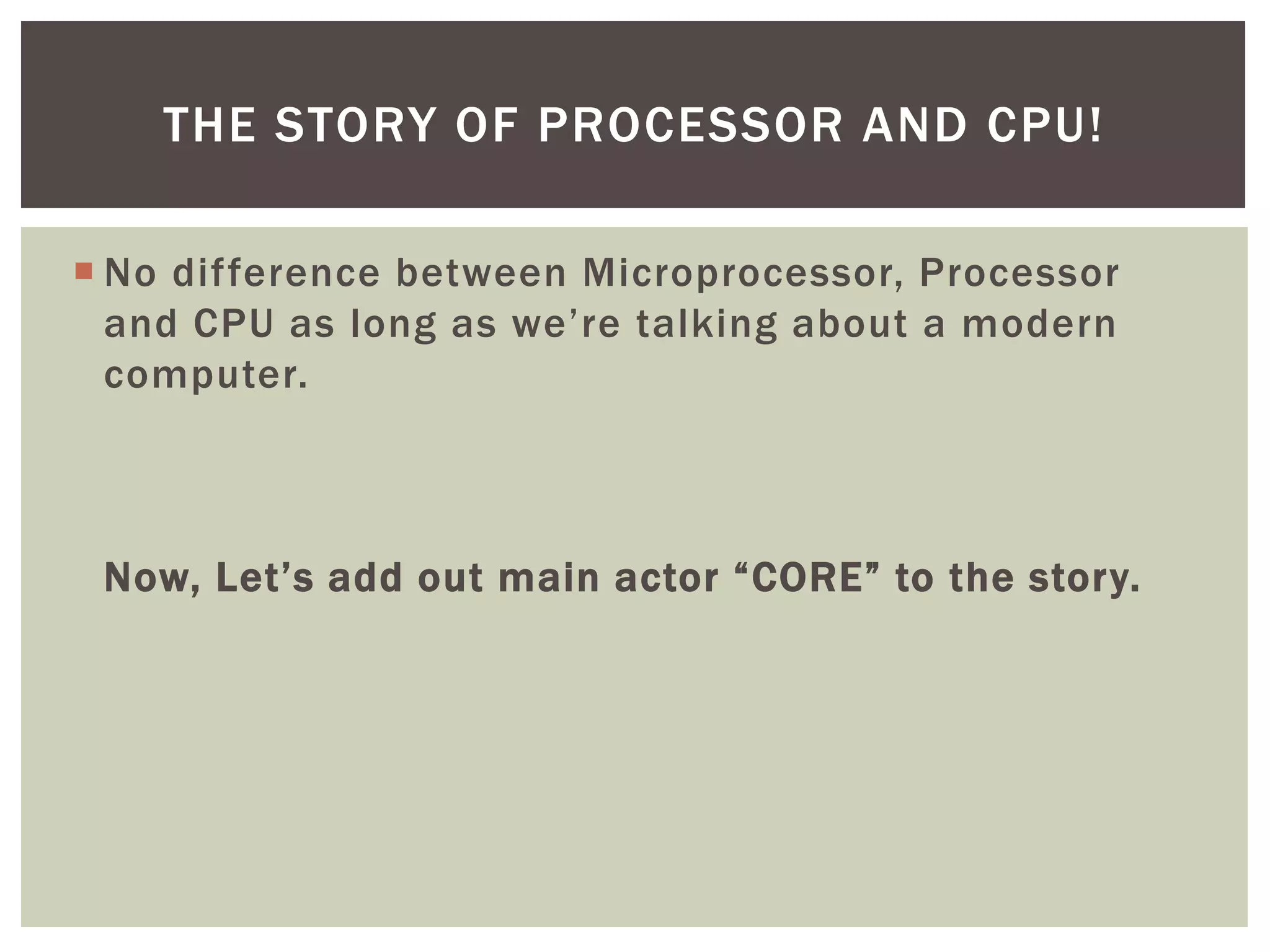 THE STORY OF PROCESSOR AND CPU!

No difference between Microprocessor, Processor and CPU as long as we’re talking about a modern computer.

Now, Let’s add out main actor “CORE” to the story.